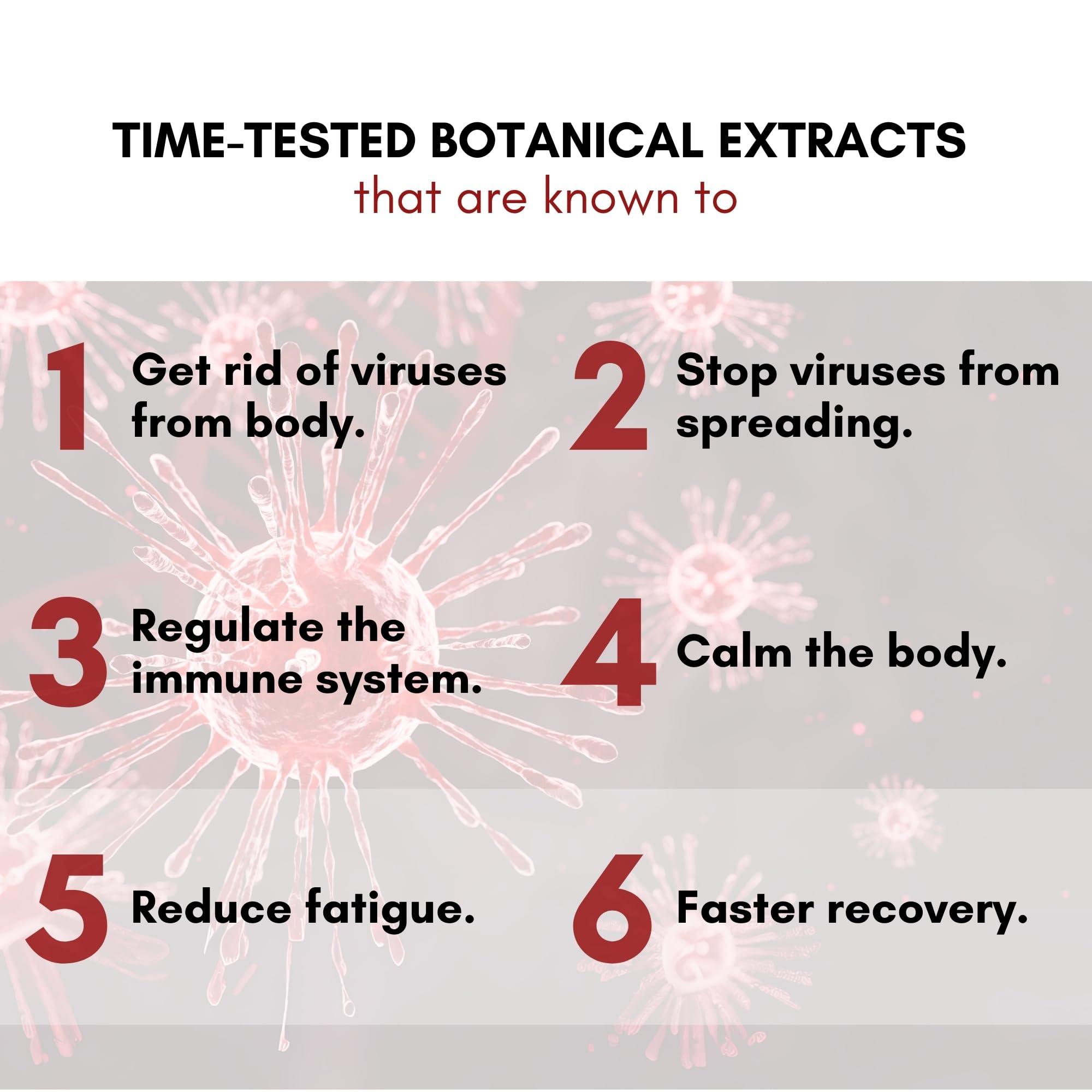 TIME-TESTED BOTANICAL EXTRACTS
that are known to

1 Get rid of viruses from body.

2 Stop viruses from spreading.

3 Regulate the immune system.

4 Calm the body.

5 Reduce fatigue.

6 Faster recovery.